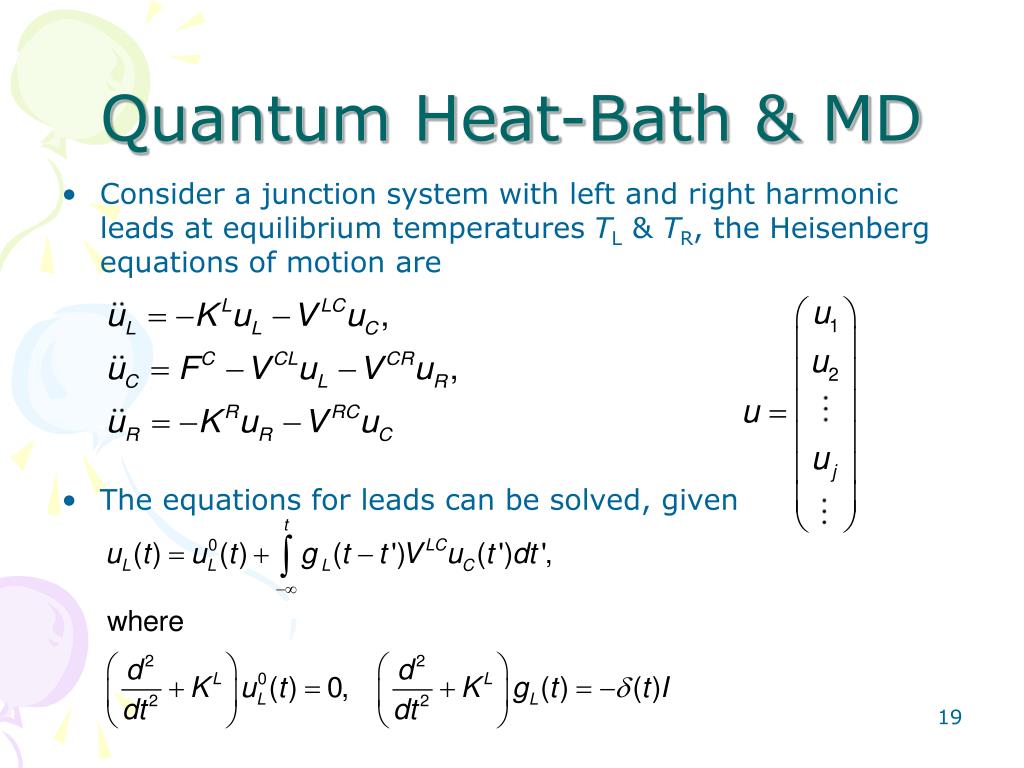 Quantum Heat-Bath & MD

• Consider a junction system with left and right harmonic leads at equilibrium temperatures $T_L$ & $T_R$, the Heisenberg equations of motion are

$\ddot{u}_L = -K^L u_L - V^{LC} u_C,$
$\ddot{u}_C = F^C - V^{CL} u_L - V^{CR} u_R,$
$\ddot{u}_R = -K^R u_R - V^{RC} u_C$

$u = \begin{pmatrix} u_1 \\ u_2 \\ \vdots \\ u_j \\ \vdots \end{pmatrix}$

• The equations for leads can be solved, given

$u_L(t) = u_L^0(t) + \int_{-\infty}^{t} g_L(t-t')V^{LC}u_C(t')dt',$

where

$\left(\frac{d^2}{dt^2} + K^L\right)u_L^0(t) = 0, \quad \left(\frac{d^2}{dt^2} + K^L\right)g_L(t) = -\delta(t)I$

19